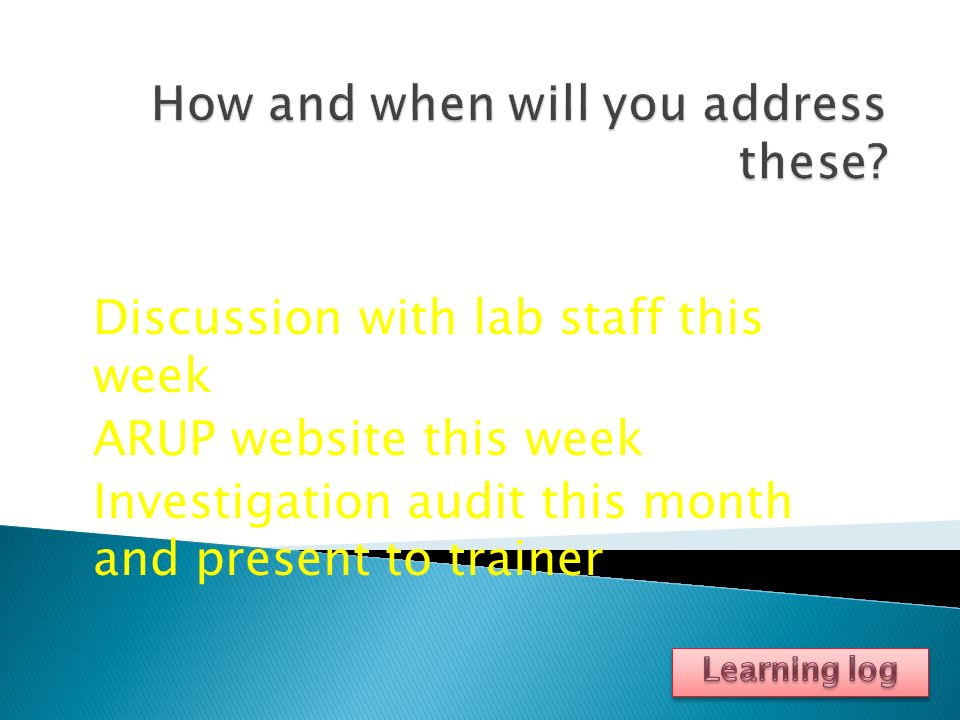 How and when will you address these?

Discussion with lab staff this week

ARUP website this week

Investigation audit this month and present to trainer

Learning log